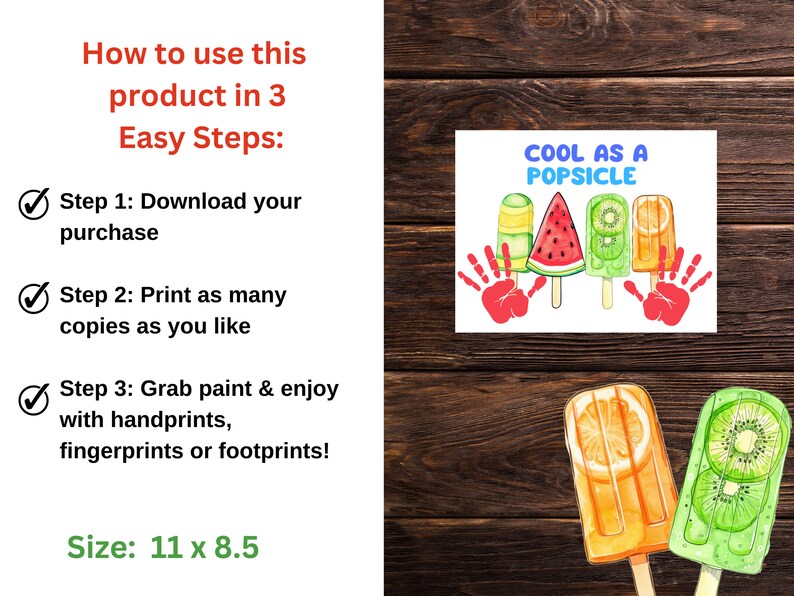 How to use this product in 3 Easy Steps:

Step 1: Download your purchase

Step 2: Print as many copies as you like

Step 3: Grab paint & enjoy with handprints, fingerprints or footprints!

Size: 11 x 8.5

COOL AS A POPSICLE